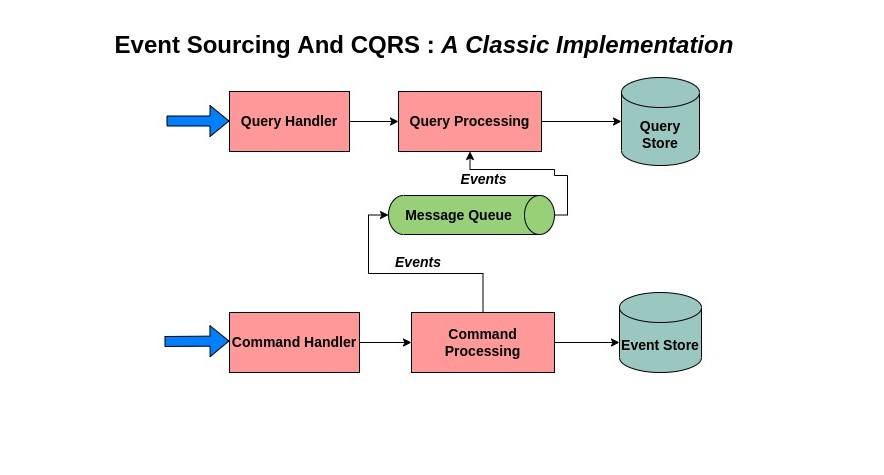 Event Sourcing And CQRS : A Classic Implementation

Query Handler

Query Processing

Query Store

Events

Message Queue

Events

Command Handler

Command Processing

Event Store